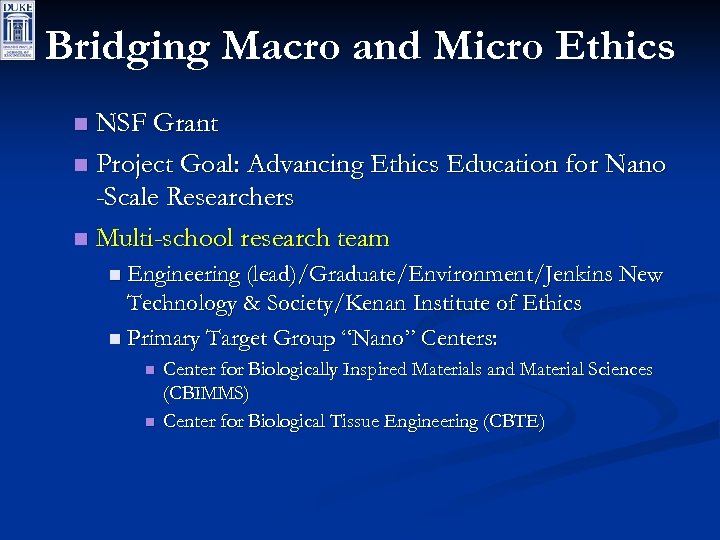 DUKE

Bridging Macro and Micro Ethics

NSF Grant

Project Goal: Advancing Ethics Education for Nano -Scale Researchers

Multi-school research team

Engineering (lead)/Graduate/Environment/Jenkins New Technology & Society/Kenan Institute of Ethics

Primary Target Group "Nano" Centers:

Center for Biologically Inspired Materials and Material Sciences (CBIMMS)

Center for Biological Tissue Engineering (CBTE)